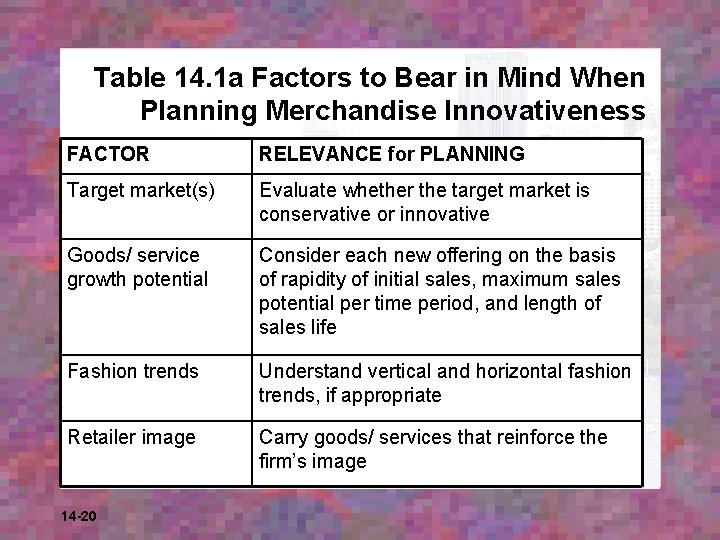 Table 14.1a Factors to Bear in Mind When Planning Merchandise Innovativeness

| FACTOR | RELEVANCE for PLANNING |
|---|---|
| Target market(s) | Evaluate whether the target market is conservative or innovative |
| Goods/ service growth potential | Consider each new offering on the basis of rapidity of initial sales, maximum sales potential per time period, and length of sales life |
| Fashion trends | Understand vertical and horizontal fashion trends, if appropriate |
| Retailer image | Carry goods/ services that reinforce the firm's image |

14-20